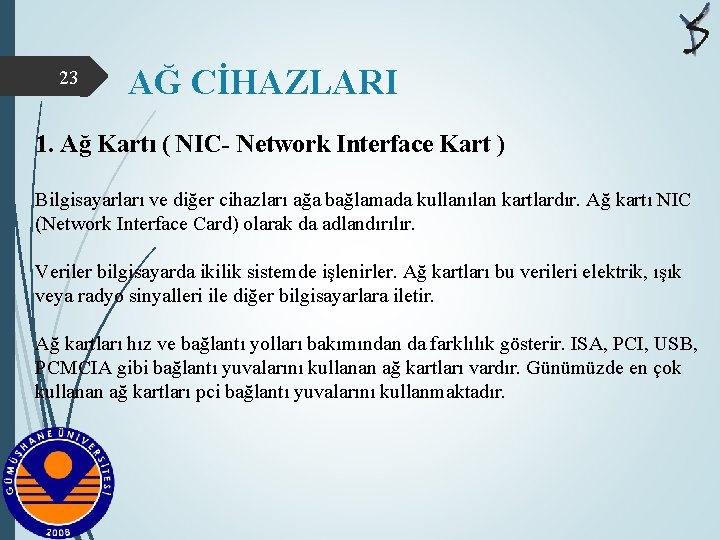 23

AĞ CİHAZLARI

1. Ağ Kartı ( NIC- Network Interface Kart )

Bilgisayarları ve diğer cihazları ağa bağlamada kullanılan kartlardır. Ağ kartı NIC (Network Interface Card) olarak da adlandırılır.

Veriler bilgisayarda ikilik sistemde işlenirler. Ağ kartları bu verileri elektrik, ışık veya radyo sinyalleri ile diğer bilgisayarlara iletir.

Ağ kartları hız ve bağlantı yolları bakımından da farklılık gösterir. ISA, PCI, USB, PCMCIA gibi bağlantı yuvalarını kullanan ağ kartları vardır. Günümüzde en çok kullanan ağ kartları pci bağlantı yuvalarını kullanmaktadır.

GÜMÜŞHANE ÜNİVERSİTESİ
2008